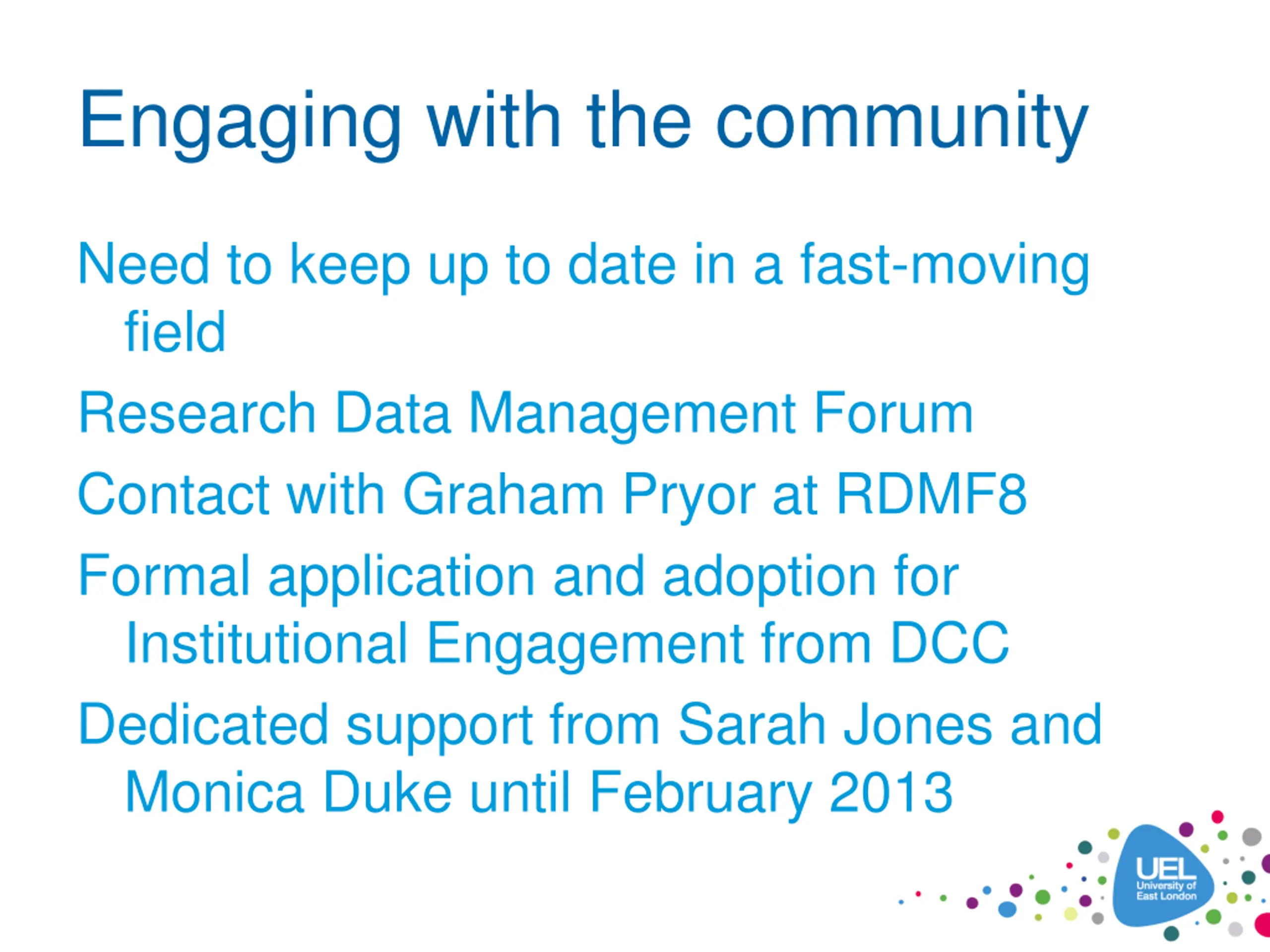 Engaging with the community

Need to keep up to date in a fast-moving field

Research Data Management Forum

Contact with Graham Pryor at RDMF8

Formal application and adoption for Institutional Engagement from DCC

Dedicated support from Sarah Jones and Monica Duke until February 2013

UEL
University of
East London